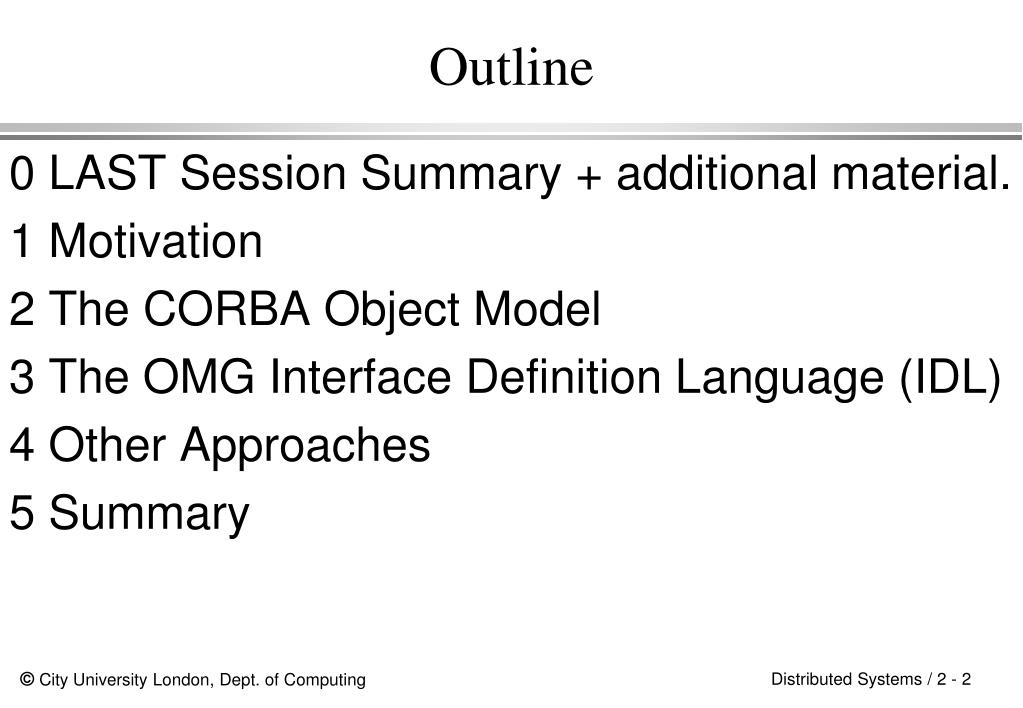 Outline

0 LAST Session Summary + additional material.

1 Motivation

2 The CORBA Object Model

3 The OMG Interface Definition Language (IDL)

4 Other Approaches

5 Summary

© City University London, Dept. of Computing

Distributed Systems / 2 - 2